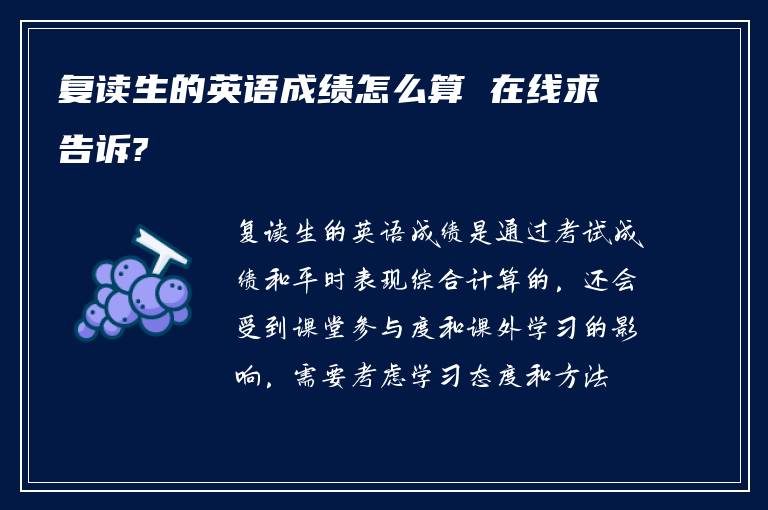 复读生的英语成绩怎么算 在线求告诉?

复读生的英语成绩是通过考试成绩和平时表现综合计算的，还会受到课堂参与度和课外学习的影响，需要考虑学习态度和方法